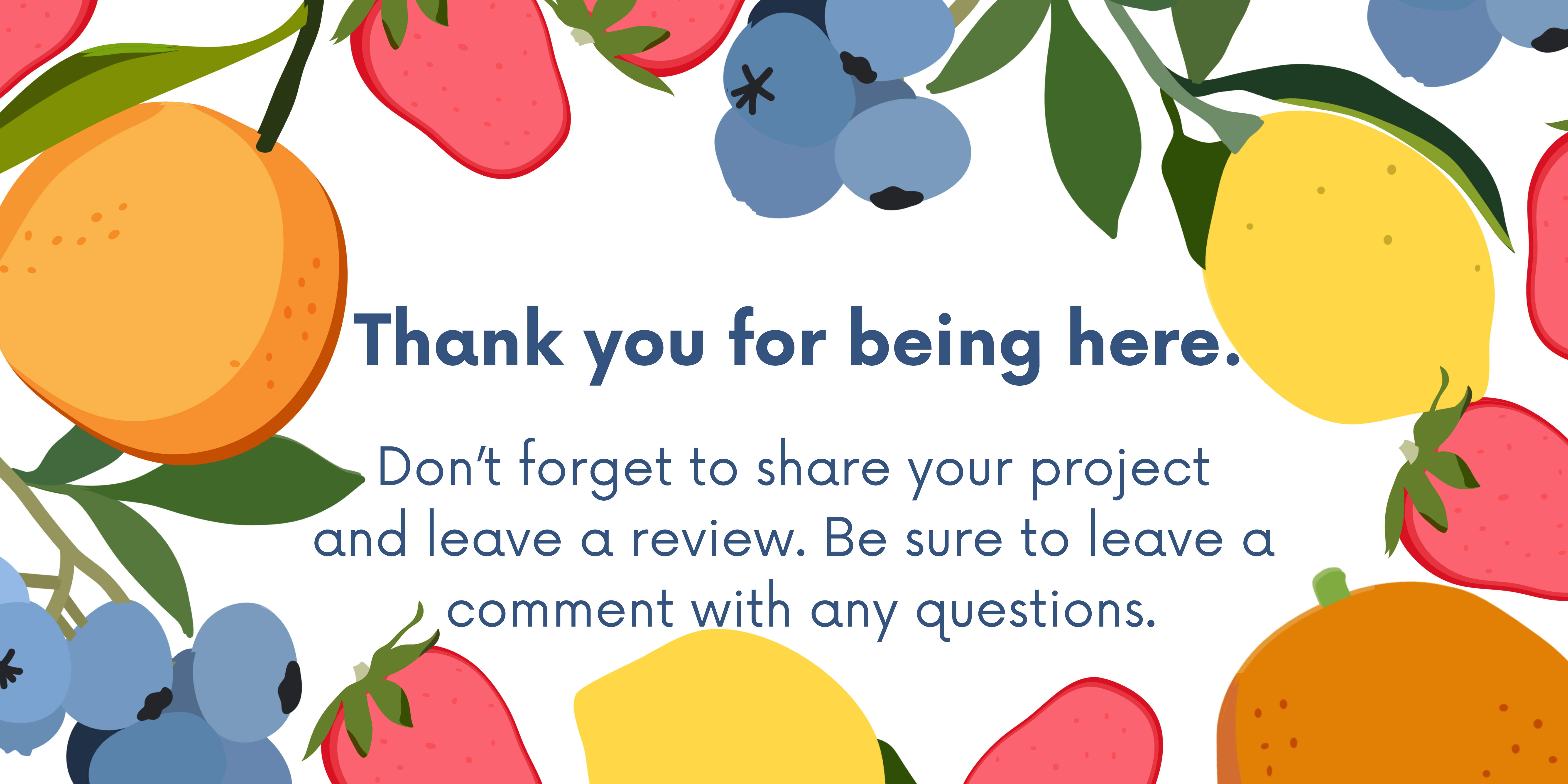 Thank you for being here.

Don't forget to share your project and leave a review. Be sure to leave a comment with any questions.